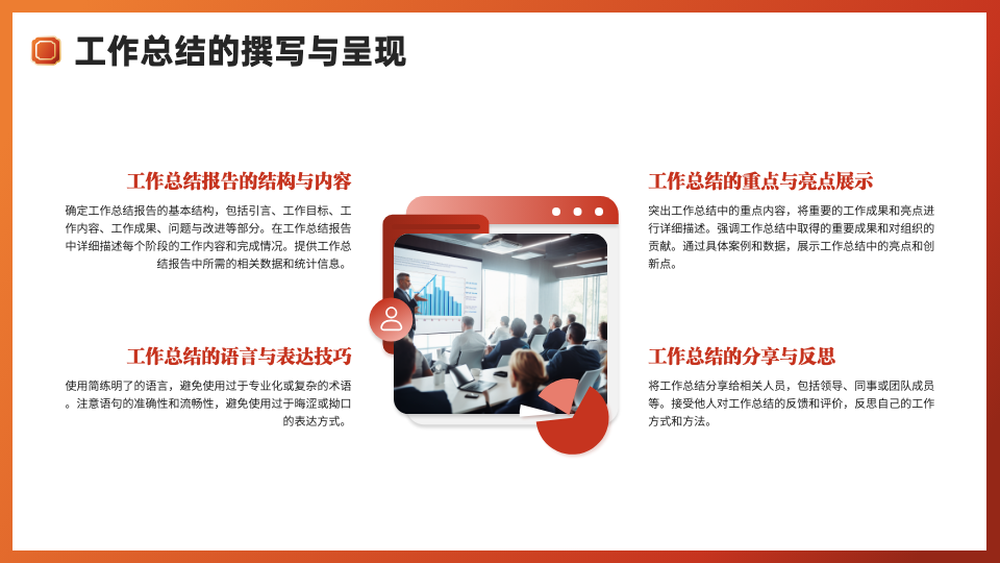 工作总结的撰写与呈现

工作总结报告的结构与内容

确定工作总结报告的基本结构，包括引言、工作目标、工作内容、工作成果、问题与改进等部分。在工作总结报告中详细描述每个阶段的工作内容和完成情况。提供工作总结报告中所需的相关数据和统计信息。

工作总结的语言与表达技巧

使用简练明了的语言，避免使用过于专业化或复杂的术语。注意语句的准确性和流畅性，避免使用过于晦涩或拗口的表达方式。

工作总结的重点与亮点展示

突出工作总结中的重点内容，将重要的工作成果和亮点进行详细描述。强调工作总结中取得的重要成果和对组织的贡献。通过具体案例和数据，展示工作总结中的亮点和创新点。

工作总结的分享与反思

将工作总结分享给相关人员，包括领导、同事或团队成员等。接受他人对工作总结的反馈和评价，反思自己的工作方式和方法。